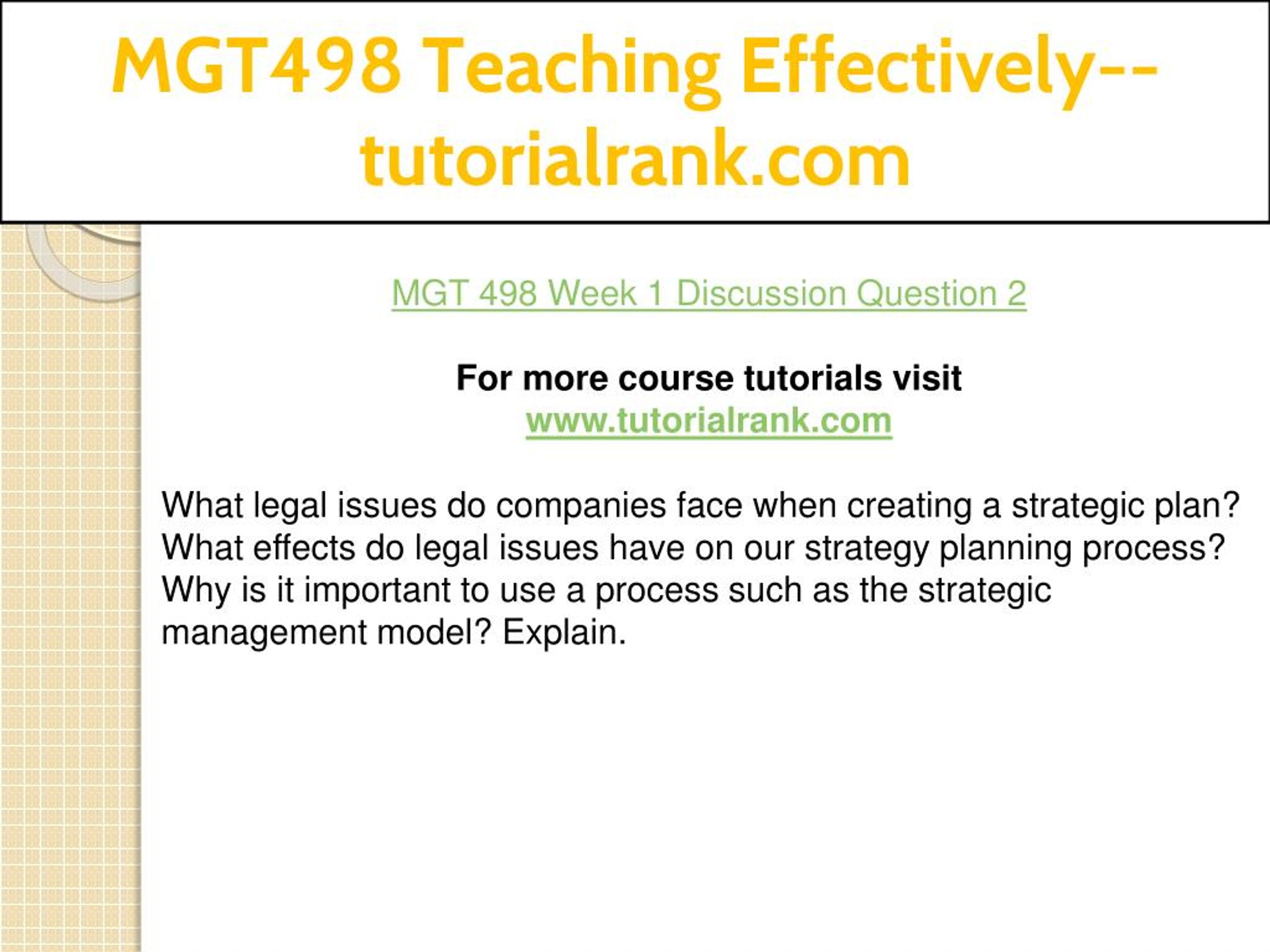 MGT498 Teaching Effectively--tutorialrank.com

MGT 498 Week 1 Discussion Question 2

For more course tutorials visit
www.tutorialrank.com

What legal issues do companies face when creating a strategic plan? What effects do legal issues have on our strategy planning process? Why is it important to use a process such as the strategic management model? Explain.